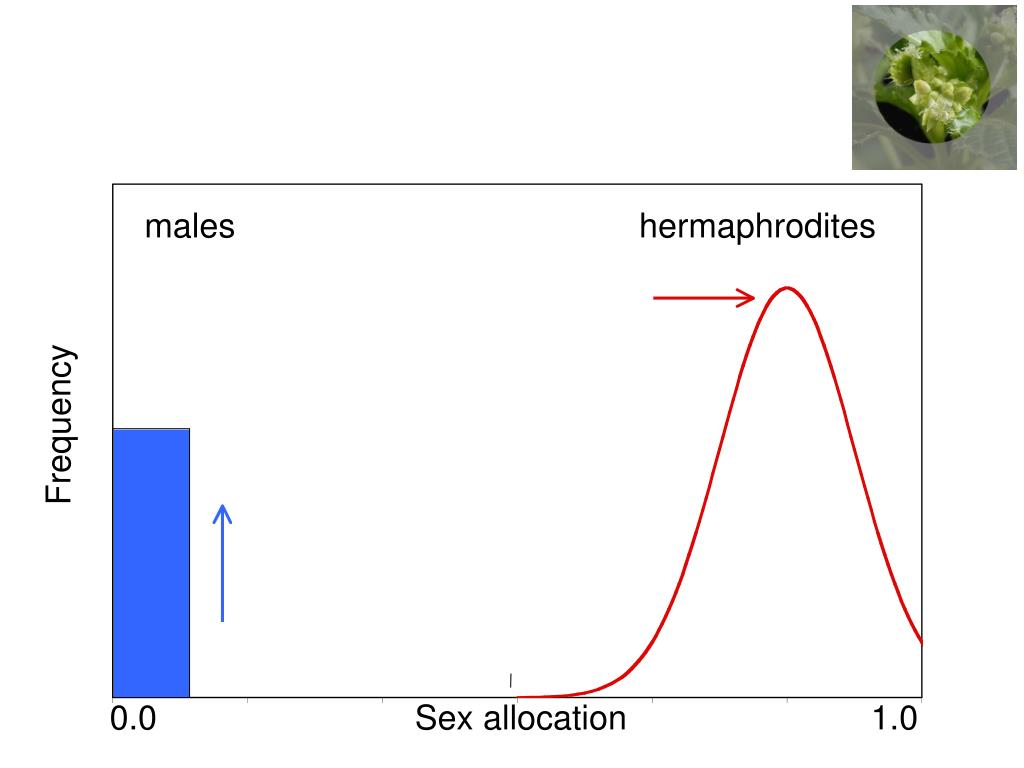 males

hermaphrodites

Frequency

0.0

Sex allocation

1.0